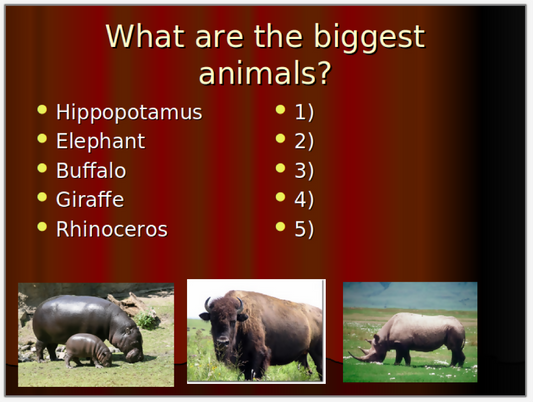 What are the biggest animals?

- Hippopotamus
- Elephant
- Buffalo
- Giraffe
- Rhinoceros

- 1)
- 2)
- 3)
- 4)
- 5)